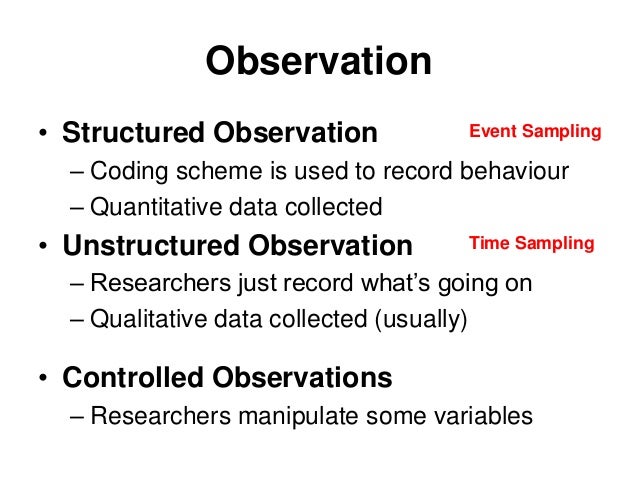 Observation

• Structured Observation
Event Sampling
– Coding scheme is used to record behaviour
– Quantitative data collected

• Unstructured Observation
Time Sampling
– Researchers just record what's going on
– Qualitative data collected (usually)

• Controlled Observations
– Researchers manipulate some variables